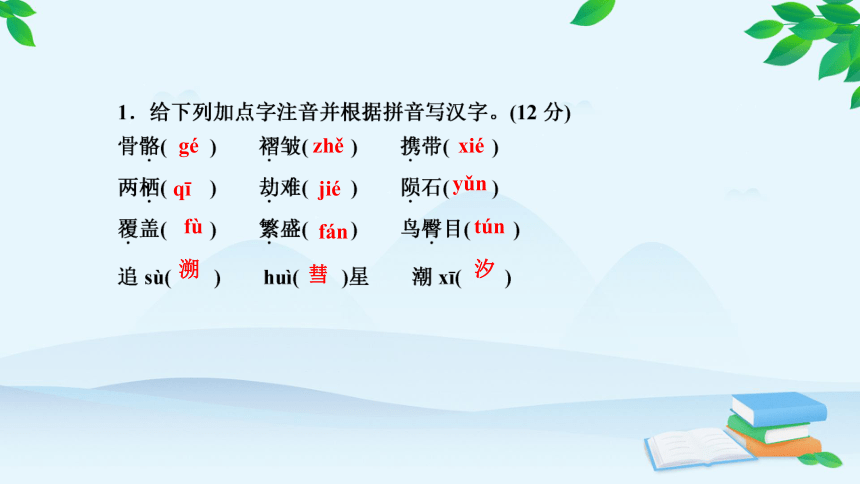 1．给下列加点字注音并根据拼音写汉字。(12 分)

骨骼( gé )　褶皱( zhě )　携带( xié )

两栖( qī )　劫难( jié )　陨石( yǔn )

覆盖( fù )　繁盛( fán )　鸟臀目( tún )

追 sù( 溯 )　huì( 彗 )星　潮 xī( 汐 )